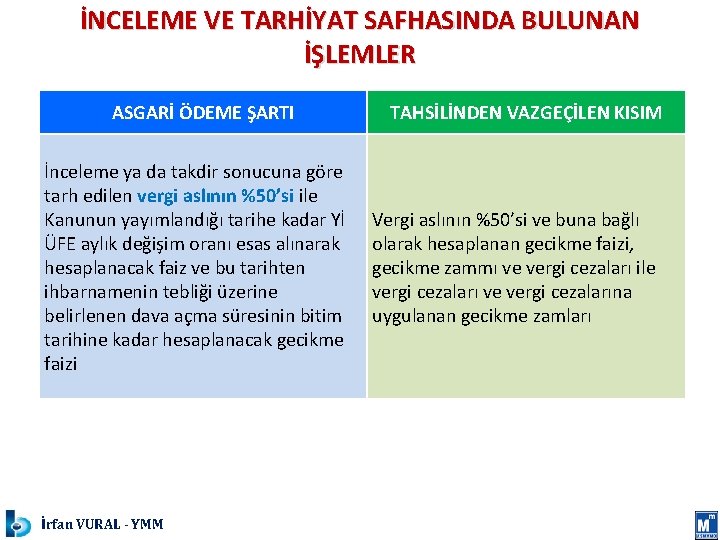 İNCELEME VE TARHİYAT SAFHASINDA BULUNAN İŞLEMLER

| ASGARİ ÖDEME ŞARTI | TAHSİLİNDEN VAZGEÇİLEN KISIM |
|---|---|
| İnceleme ya da takdir sonucuna göre tarh edilen vergi aslının %50'si ile Kanunun yayımlandığı tarihe kadar Yİ ÜFE aylık değişim oranı esas alınarak hesaplanacak faiz ve bu tarihten ihbarnamenin tebliği üzerine belirlenen dava açma süresinin bitim tarihine kadar hesaplanacak gecikme faizi | Vergi aslının %50'si ve buna bağlı olarak hesaplanan gecikme faizi, gecikme zammı ve vergi cezaları ile vergi cezaları ve vergi cezalarına uygulanan gecikme zamları |

İrfan VURAL - YMM